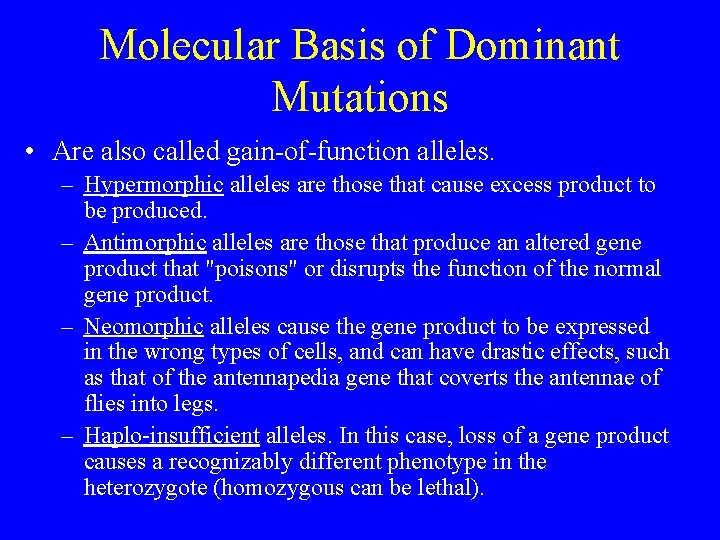 Molecular Basis of Dominant Mutations

• Are also called gain-of-function alleles.

– Hypermorphic alleles are those that cause excess product to be produced.

– Antimorphic alleles are those that produce an altered gene product that "poisons" or disrupts the function of the normal gene product.

– Neomorphic alleles cause the gene product to be expressed in the wrong types of cells, and can have drastic effects, such as that of the antennapedia gene that coverts the antennae of flies into legs.

– Haplo-insufficient alleles. In this case, loss of a gene product causes a recognizably different phenotype in the heterozygote (homozygous can be lethal).